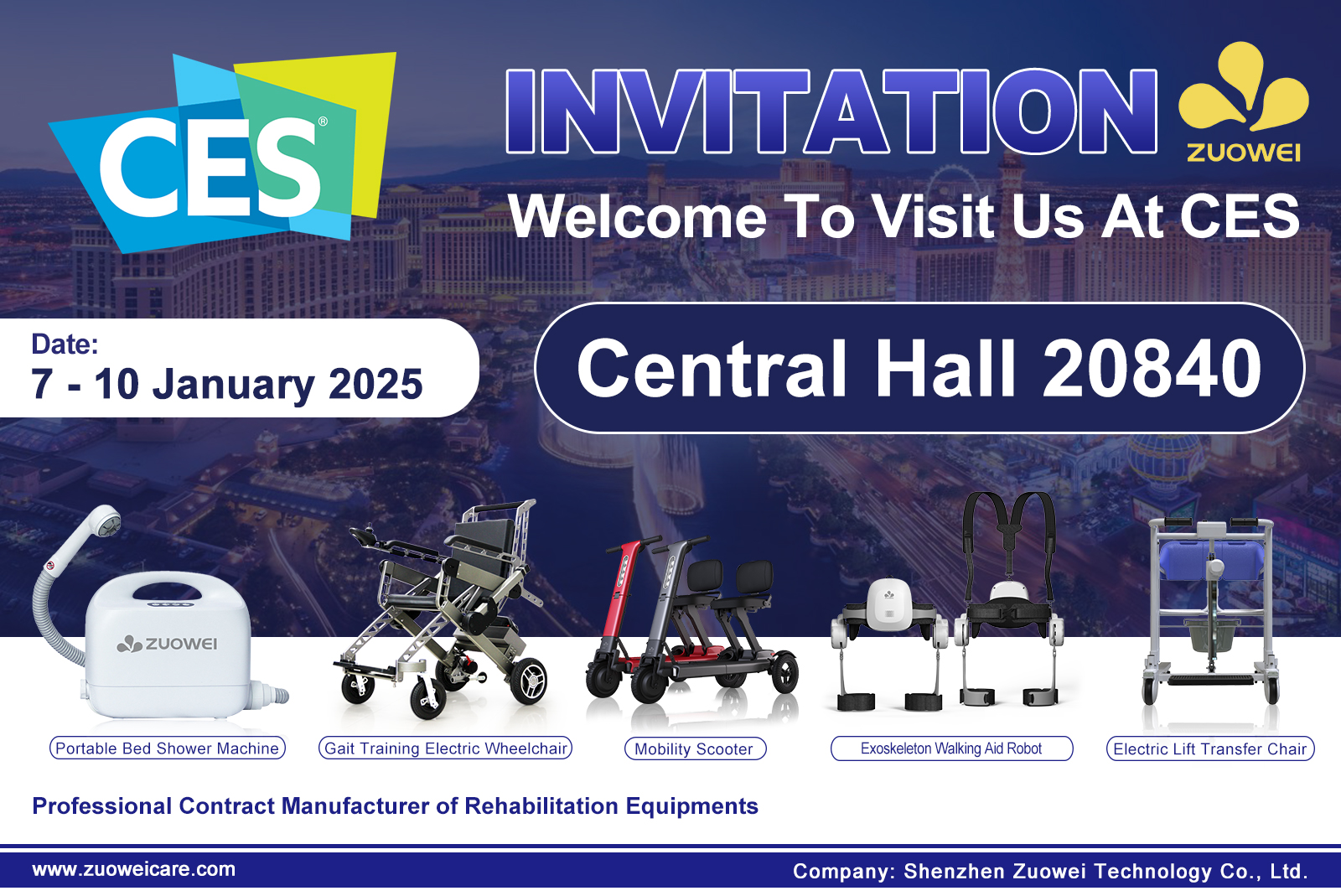 CES®

INVITATION

ZUOWEI

Welcome To Visit Us At CES

Date:
7 - 10 January 2025

Central Hall 20840

ZUOWEI

Portable Bed Shower Machine

Gait Training Electric Wheelchair

Mobility Scooter

Exoskeleton Walking Aid Robot

Electric Lift Transfer Chair

Professional Contract Manufacturer of Rehabilitation Equipments

www.zuoweicare.com

Company: Shenzhen Zuowei Technology Co., Ltd.